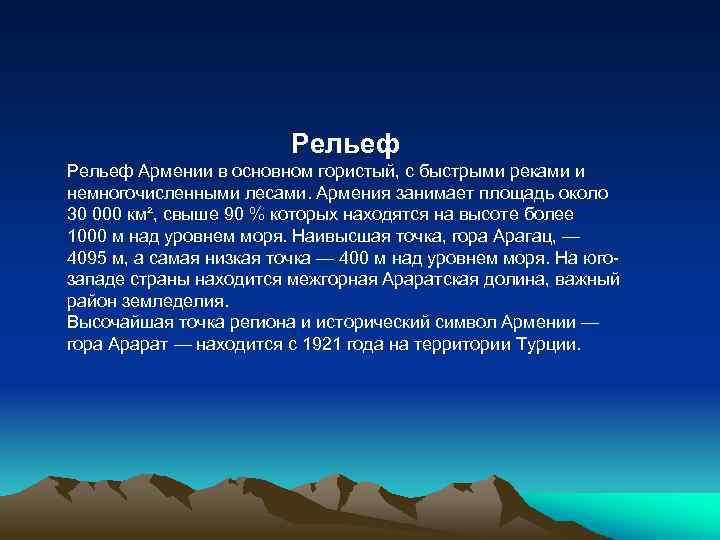 Рельеф

Рельеф Армении в основном гористый, с быстрыми реками и немногочисленными лесами. Армения занимает площадь около 30 000 км², свыше 90 % которых находятся на высоте более 1000 м над уровнем моря. Наивысшая точка, гора Арагац, — 4095 м, а самая низкая точка — 400 м над уровнем моря. На юго-западе страны находится межгорная Араратская долина, важный район земледелия.
Высочайшая точка региона и исторический символ Армении — гора Арарат — находится с 1921 года на территории Турции.